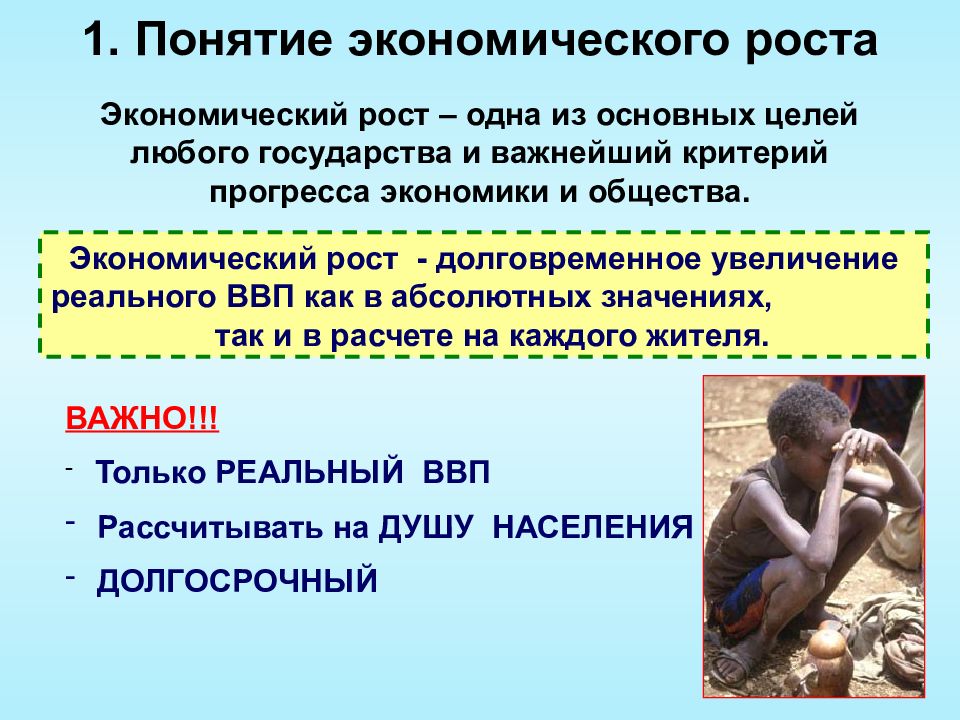 1. Понятие экономического роста

Экономический рост – одна из основных целей любого государства и важнейший критерий прогресса экономики и общества.

Экономический рост - долговременное увеличение реального ВВП как в абсолютных значениях, так и в расчете на каждого жителя.

ВАЖНО!!!

- Только РЕАЛЬНЫЙ ВВП

- Рассчитывать на ДУШУ НАСЕЛЕНИЯ

- ДОЛГОСРОЧНЫЙ